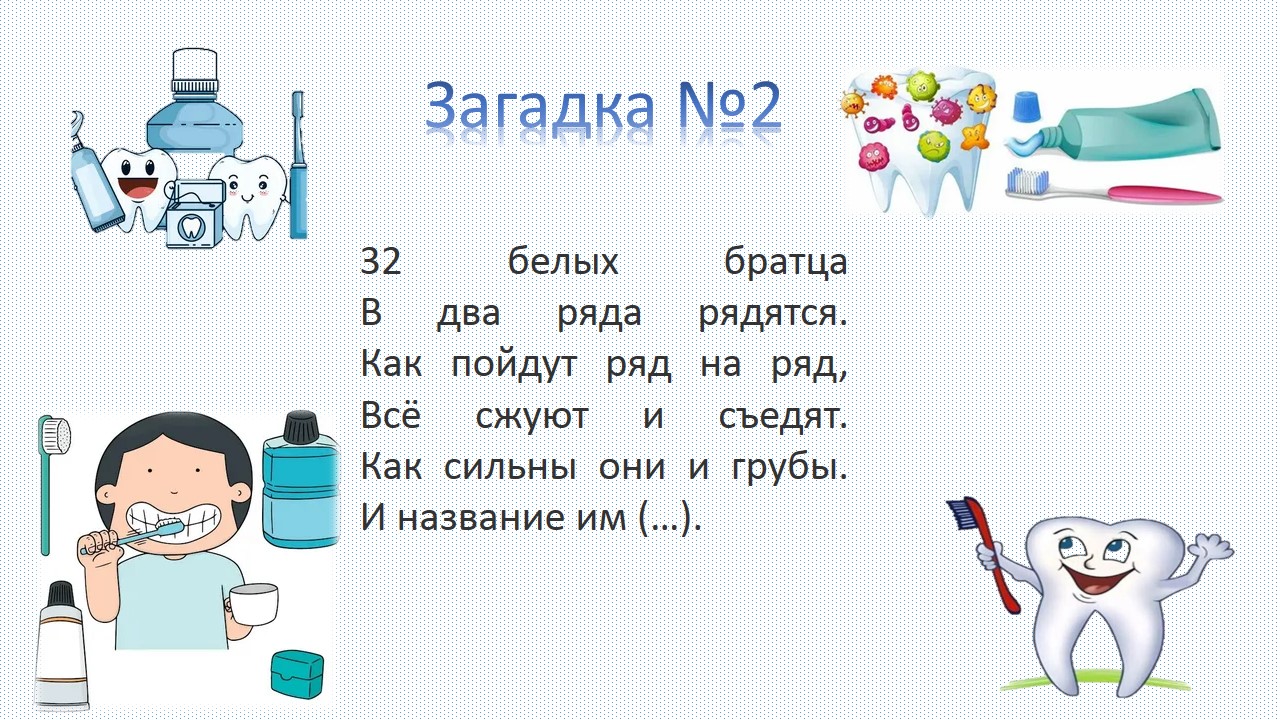 Загадка №2

32 белых братца
В два ряда рядятся.
Как пойдут ряд на ряд,
Всё сжуют и съедят.
Как сильны они и грубы.
И название им (…).